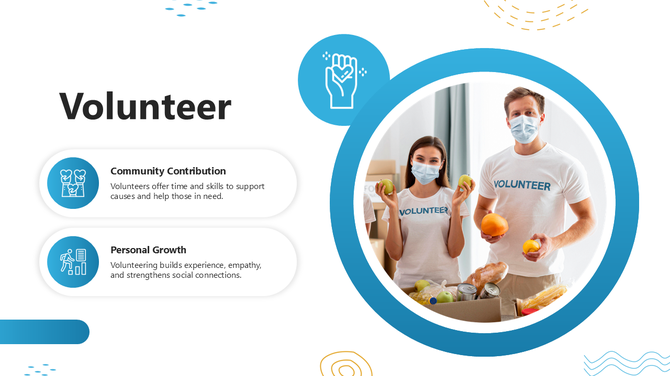 Volunteer

Community Contribution

Volunteers offer time and skills to support causes and help those in need.

Personal Growth

Volunteering builds experience, empathy, and strengthens social connections.

VOLUNTEER

VOLUNTEER